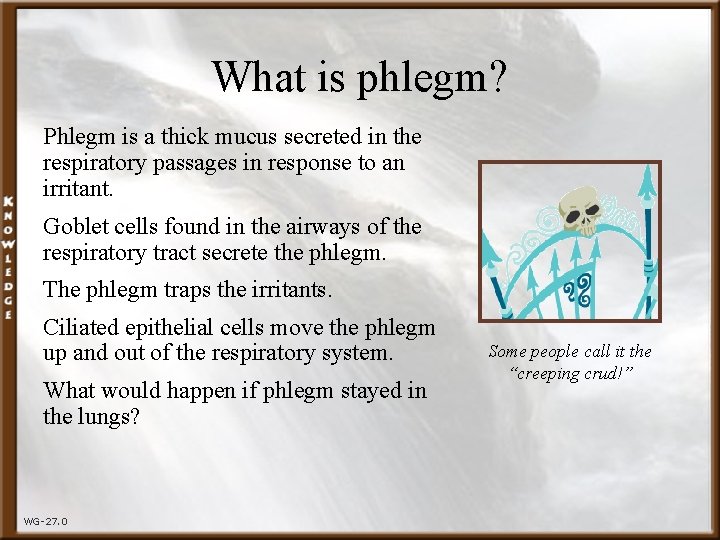 KNOWLEDGE

What is phlegm?

Phlegm is a thick mucus secreted in the respiratory passages in response to an irritant.

Goblet cells found in the airways of the respiratory tract secrete the phlegm.

The phlegm traps the irritants.

Ciliated epithelial cells move the phlegm up and out of the respiratory system.

What would happen if phlegm stayed in the lungs?

Some people call it the "creeping crud!"

WG-27.0